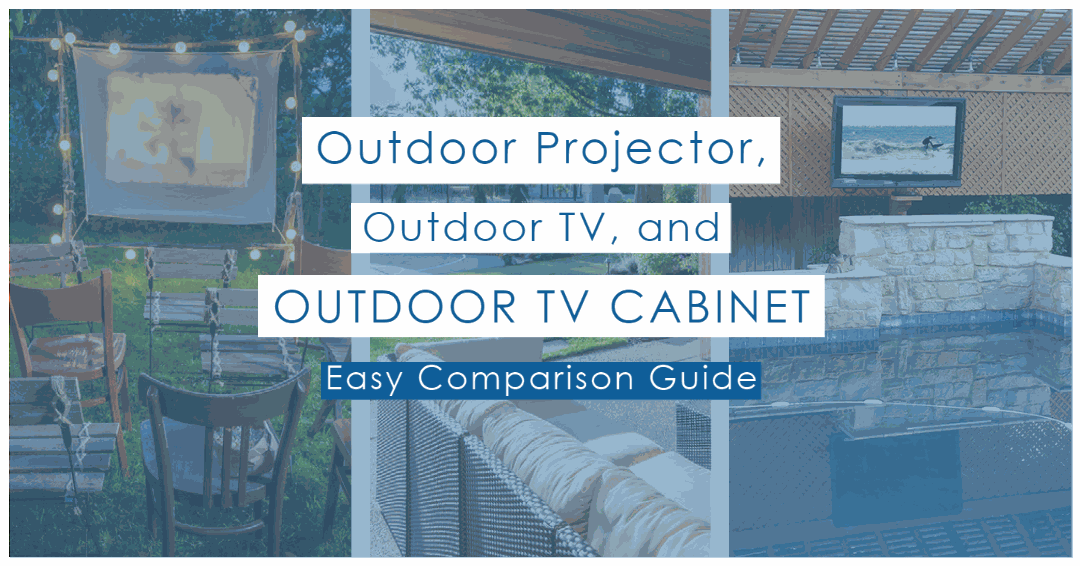 Outdoor Projector,
Outdoor TV, and
OUTDOOR TV CABINET
Easy Comparison Guide